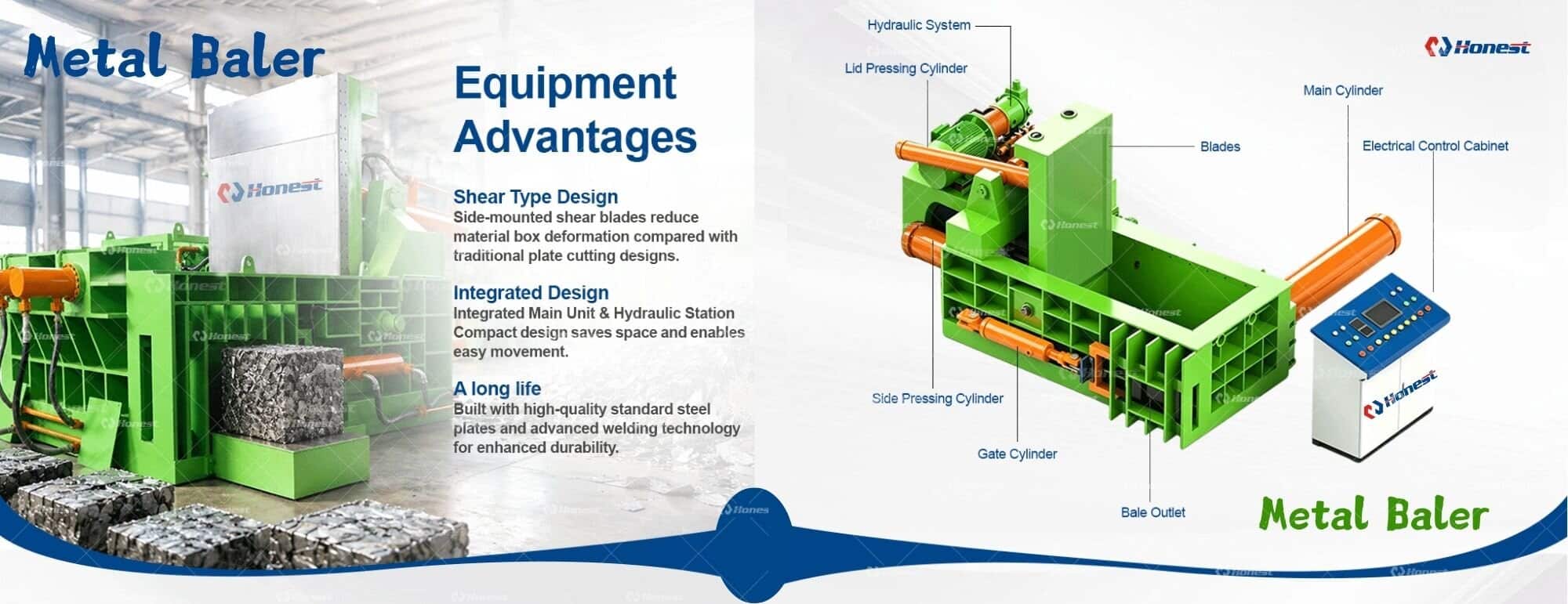 Metal Baler

Honest

Equipment Advantages

Shear Type Design
Side-mounted shear blades reduce material box deformation compared with traditional plate cutting designs.

Integrated Design
Integrated Main Unit & Hydraulic Station Compact design saves space and enables easy movement.

A long life
Built with high-quality standard steel plates and advanced welding technology for enhanced durability.

Hydraulic System

Lid Pressing Cylinder

Honest

Main Cylinder

Blades

Electrical Control Cabinet

Side Pressing Cylinder

Gate Cylinder

Bale Outlet

Honest

Metal Baler